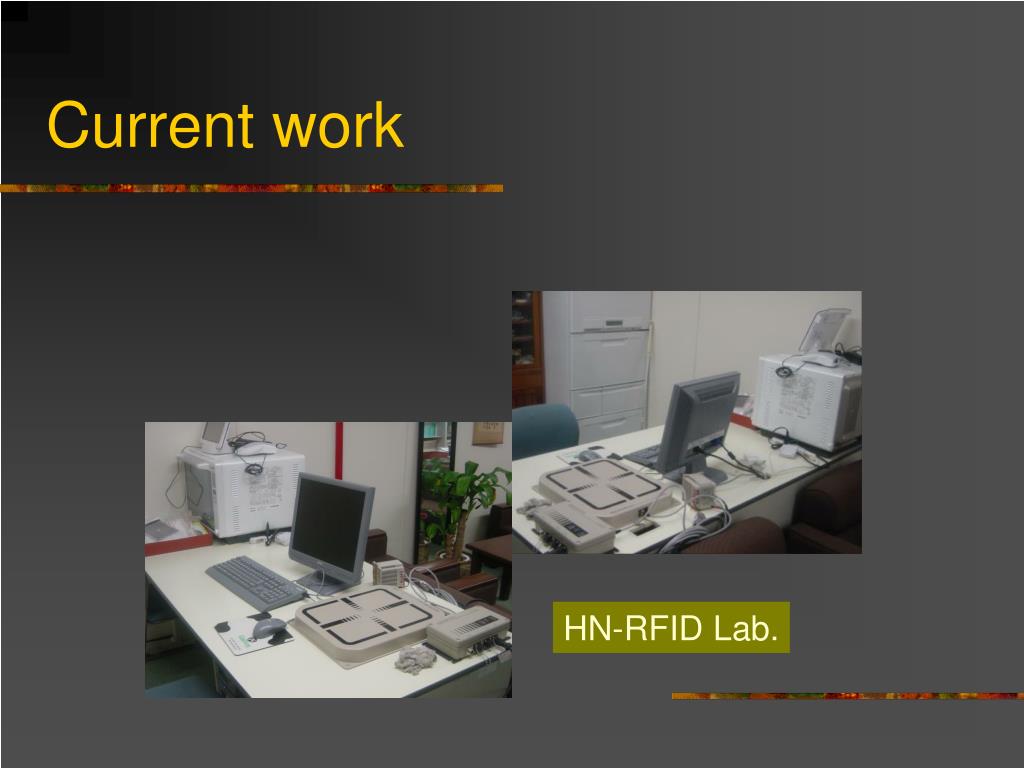 Current work

HN-RFID Lab.